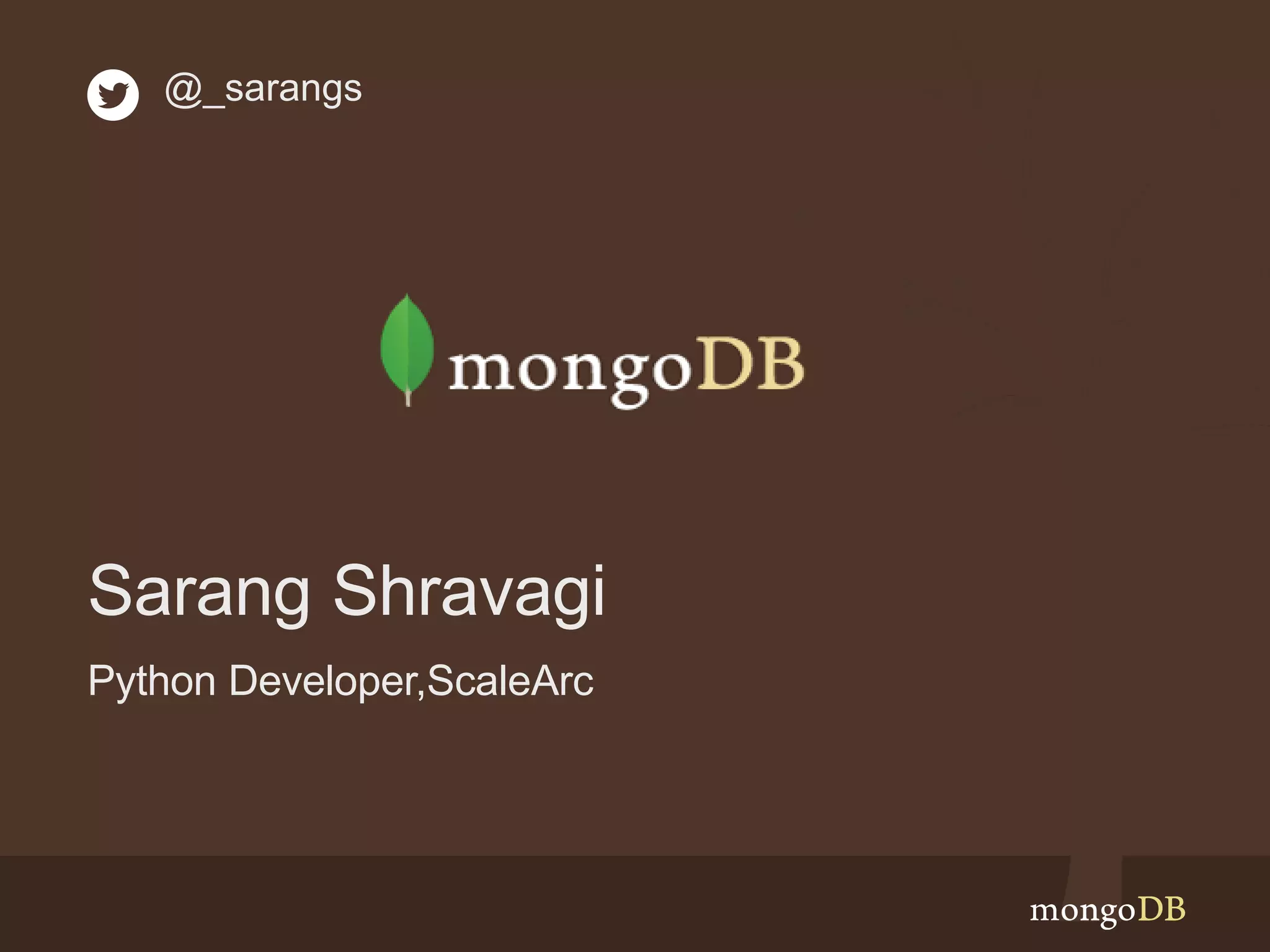 @_sarangs

mongoDB

Sarang Shravagi

Python Developer,ScaleArc

mongoDB